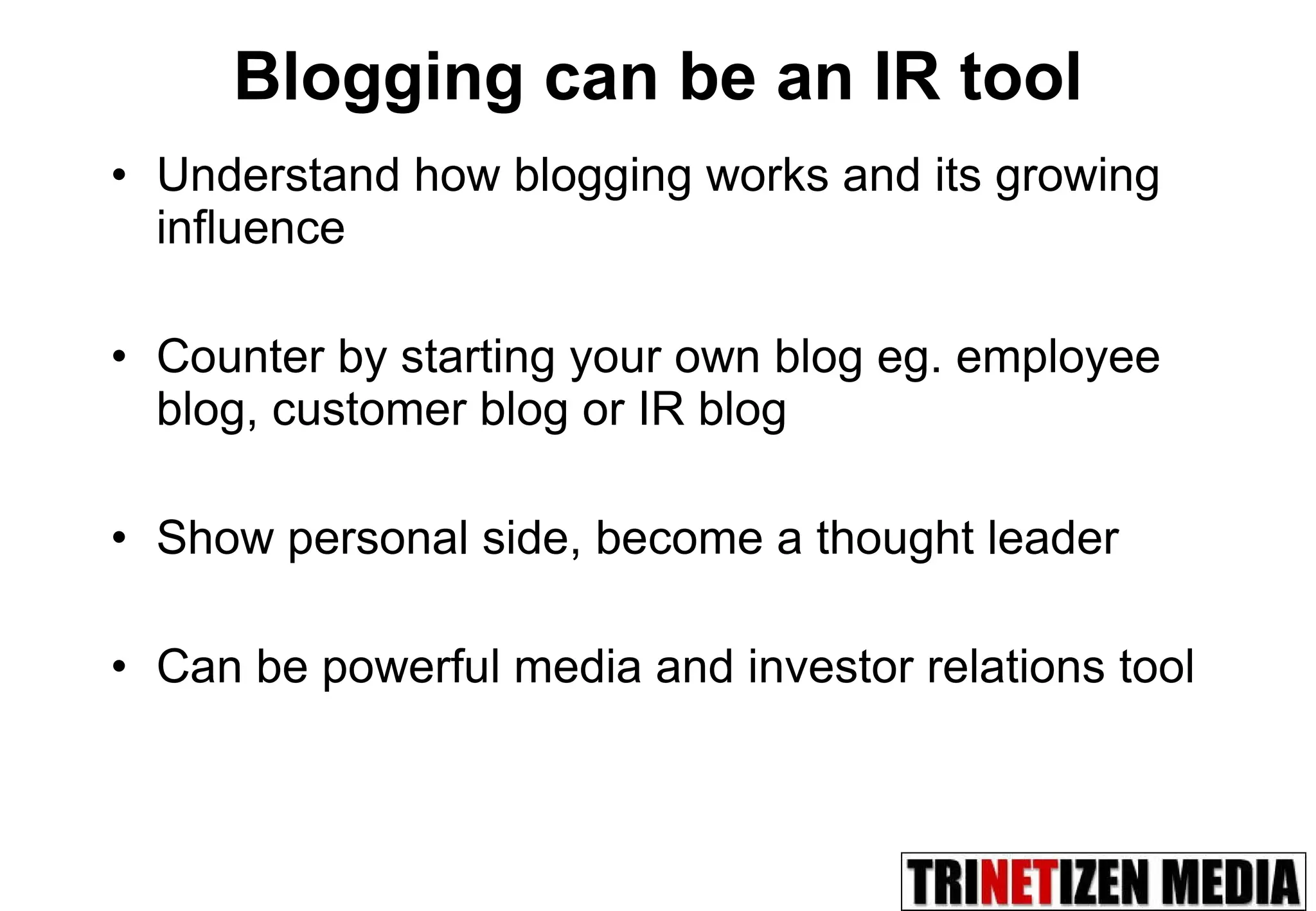 Blogging can be an IR tool

• Understand how blogging works and its growing influence

• Counter by starting your own blog eg. employee blog, customer blog or IR blog

• Show personal side, become a thought leader

• Can be powerful media and investor relations tool

TRINETIZEN MEDIA